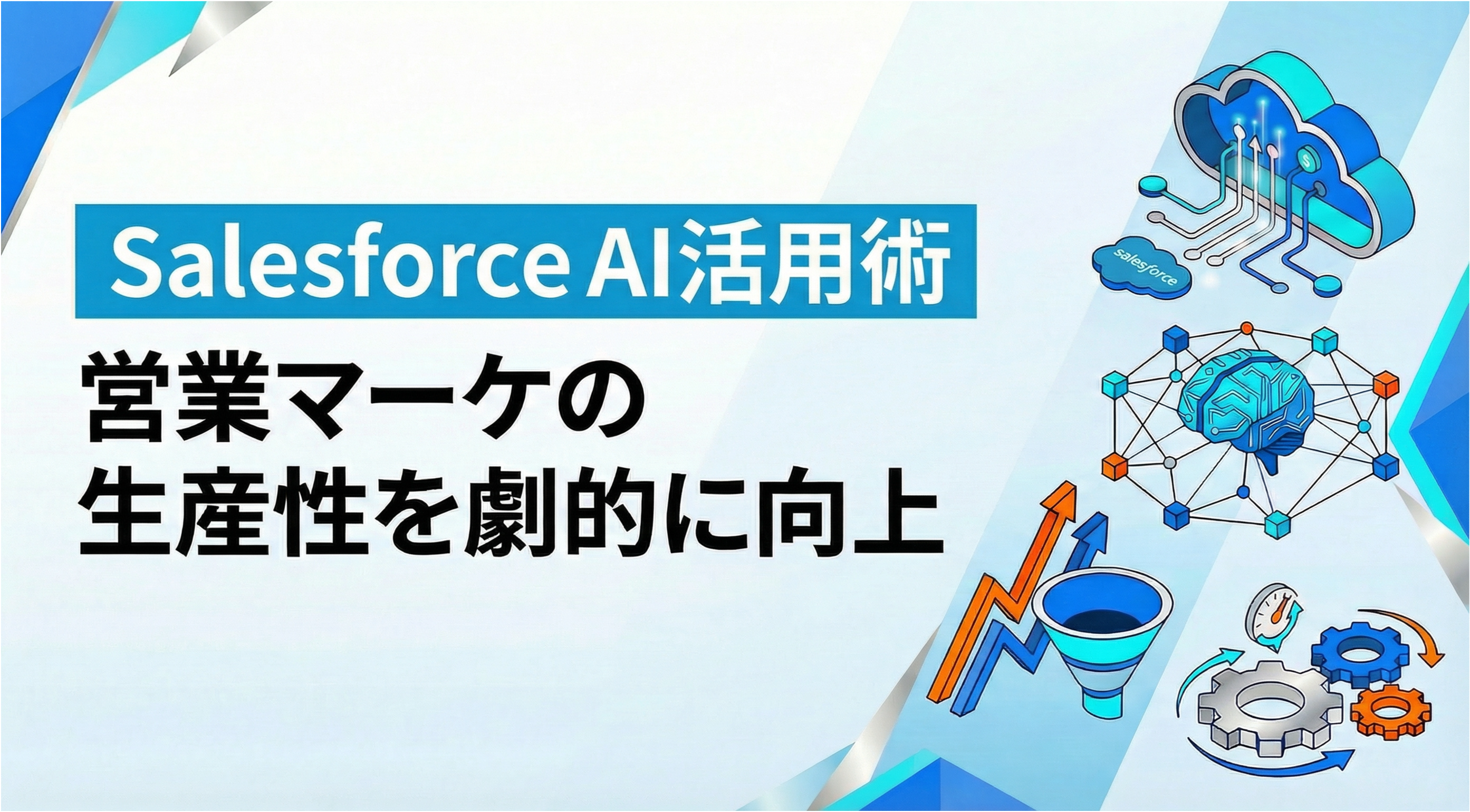 Salesforce AI活用術

営業マーケの
生産性を劇的に向上

salesforce